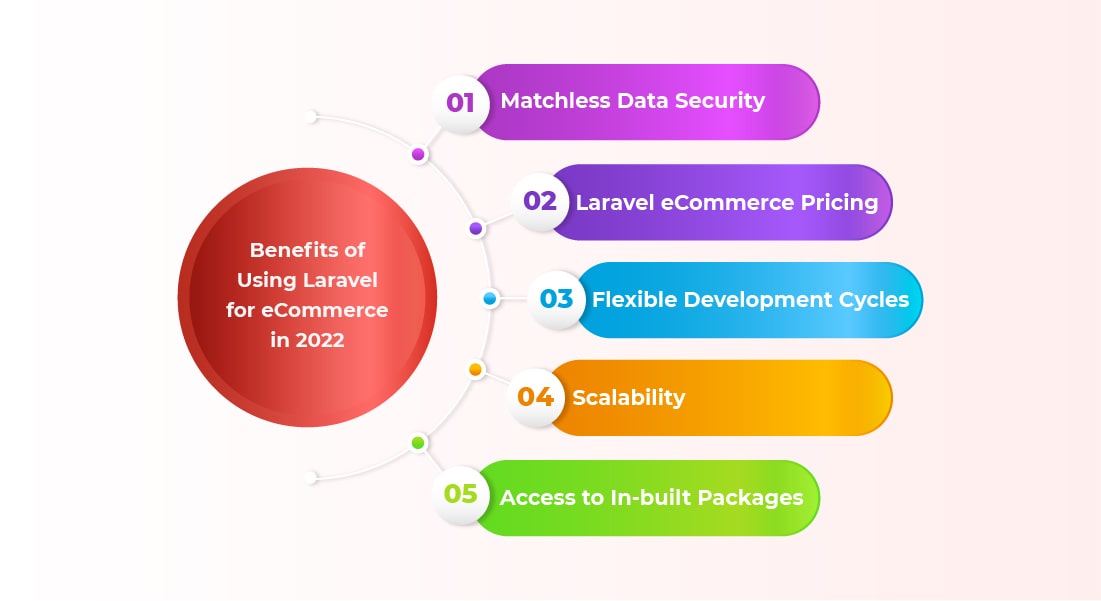 Benefits of Using Laravel for eCommerce in 2022

01 Matchless Data Security

02 Laravel eCommerce Pricing

03 Flexible Development Cycles

04 Scalability

05 Access to In-built Packages